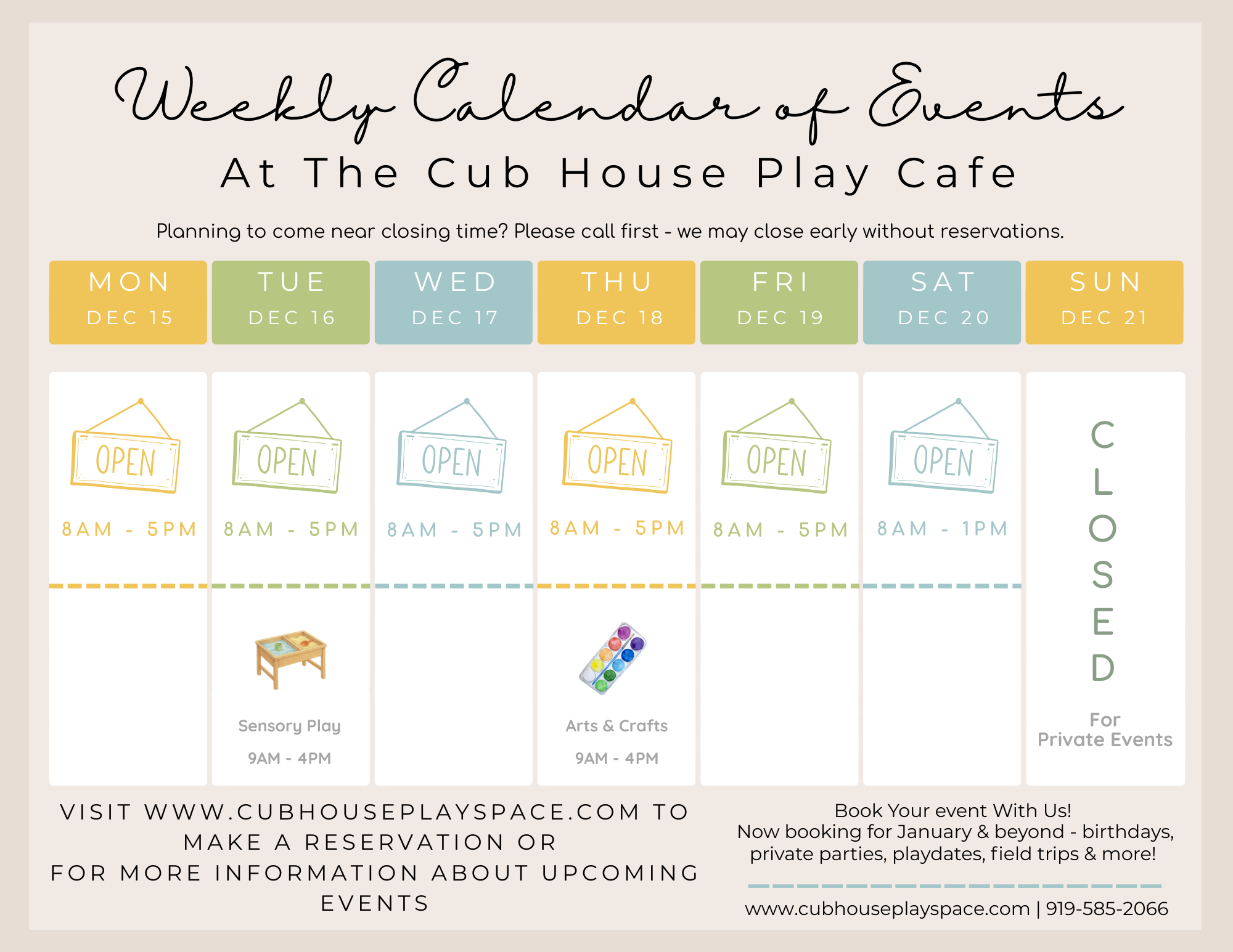 Weekly Calendar of Events

At The Cub House Play Cafe

Planning to come near closing time? Please call first - we may close early without reservations.

| MON DEC 15 | TUE DEC 16 | WED DEC 17 | THU DEC 18 | FRI DEC 19 | SAT DEC 20 | SUN DEC 21 |
|---|---|---|---|---|---|---|
| OPEN 8AM - 5PM | OPEN 8AM - 5PM | OPEN 8AM - 5PM | OPEN 8AM - 5PM | OPEN 8AM - 5PM | OPEN 8AM - 1PM | CLOSED For Private Events |
| | Sensory Play 9AM - 4PM | | Arts & Crafts 9AM - 4PM | | | |

VISIT WWW.CUBHOUSEPLAYSPACE.COM TO MAKE A RESERVATION OR FOR MORE INFORMATION ABOUT UPCOMING EVENTS

Book Your event With Us!
Now booking for January & beyond - birthdays, private parties, playdates, field trips & more!

www.cubhouseplayspace.com | 919-585-2066